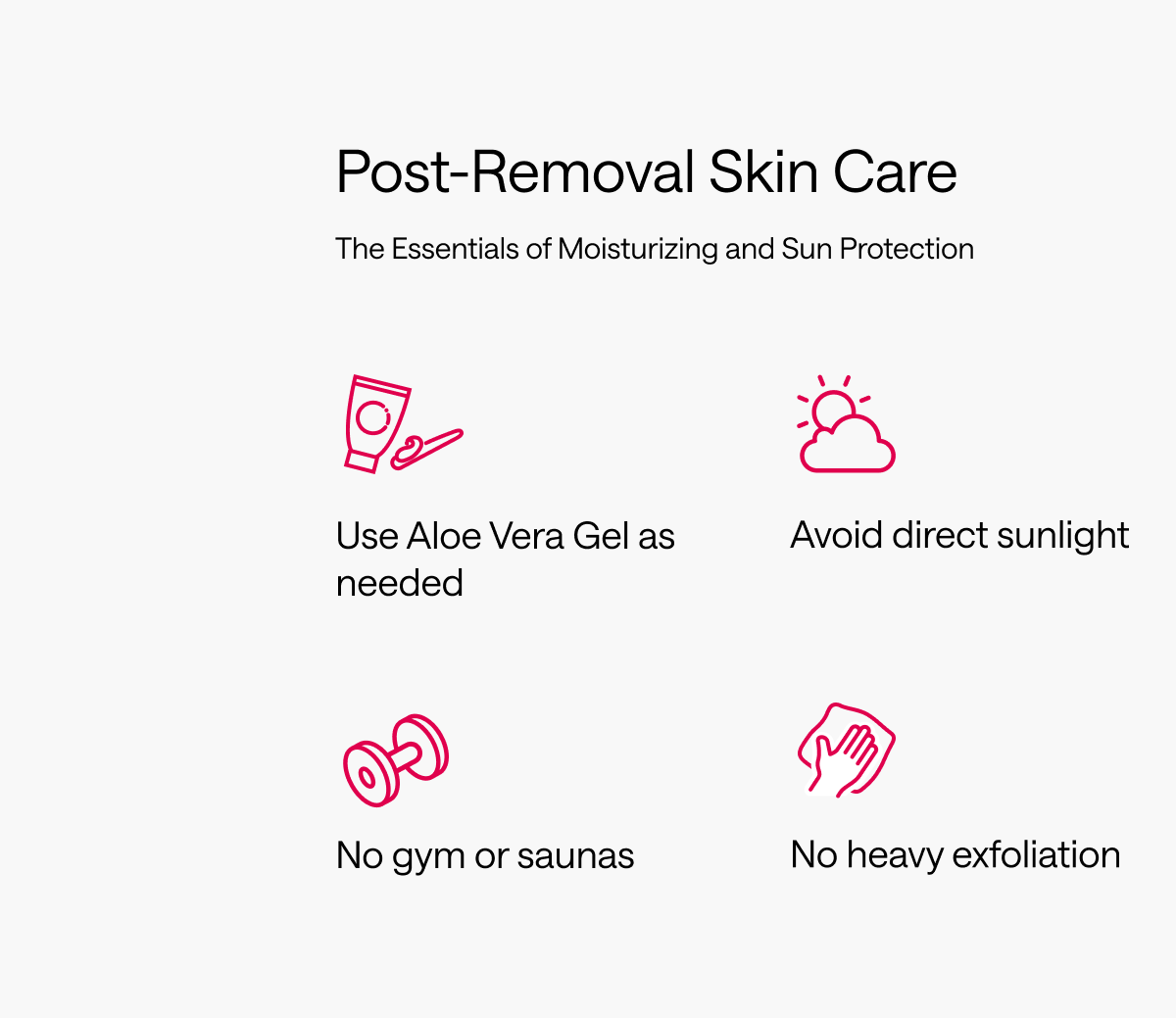 Post-Removal Skin Care

The Essentials of Moisturizing and Sun Protection

Use Aloe Vera Gel as needed

Avoid direct sunlight

No gym or saunas

No heavy exfoliation